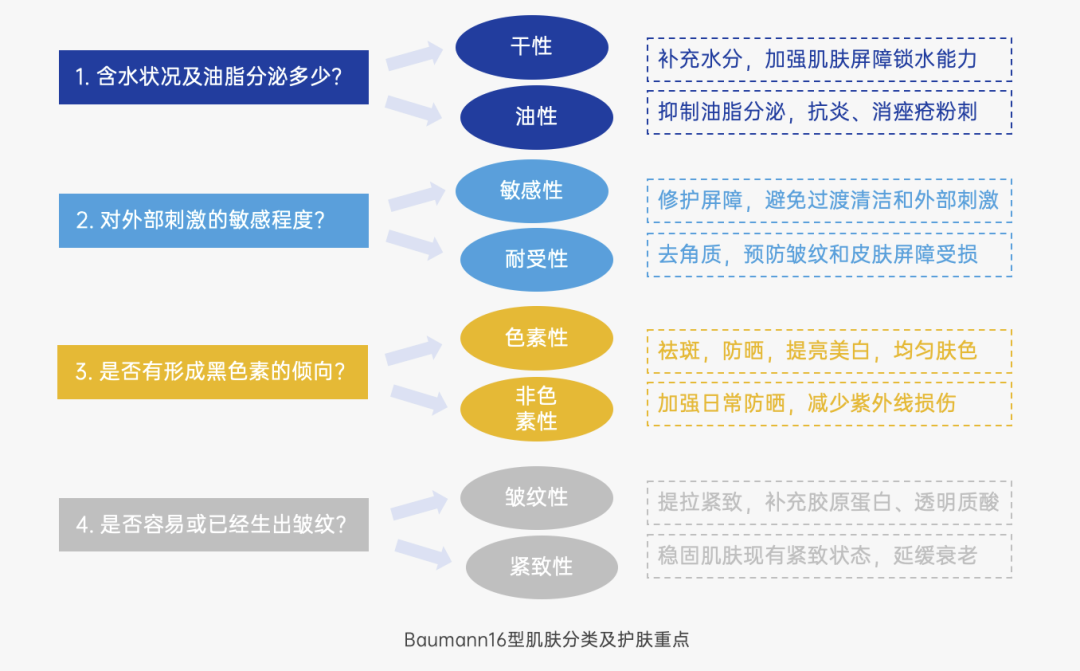 1. 含水状况及油脂分泌多少?

干性

补充水分，加强肌肤屏障锁水能力

油性

抑制油脂分泌，抗炎、消痤疮粉刺

2. 对外部刺激的敏感程度?

敏感性

修护屏障，避免过渡清洁和外部刺激

耐受性

去角质，预防皱纹和皮肤屏障受损

3. 是否有形成黑色素的倾向?

色素性

祛斑，防晒，提亮美白，均匀肤色

非色素性

加强日常防晒，减少紫外线损伤

4. 是否容易或已经生出皱纹?

皱纹性

提拉紧致，补充胶原蛋白、透明质酸

紧致性

稳固肌肤现有紧致状态，延缓衰老

Baumann16型肌肤分类及护肤重点